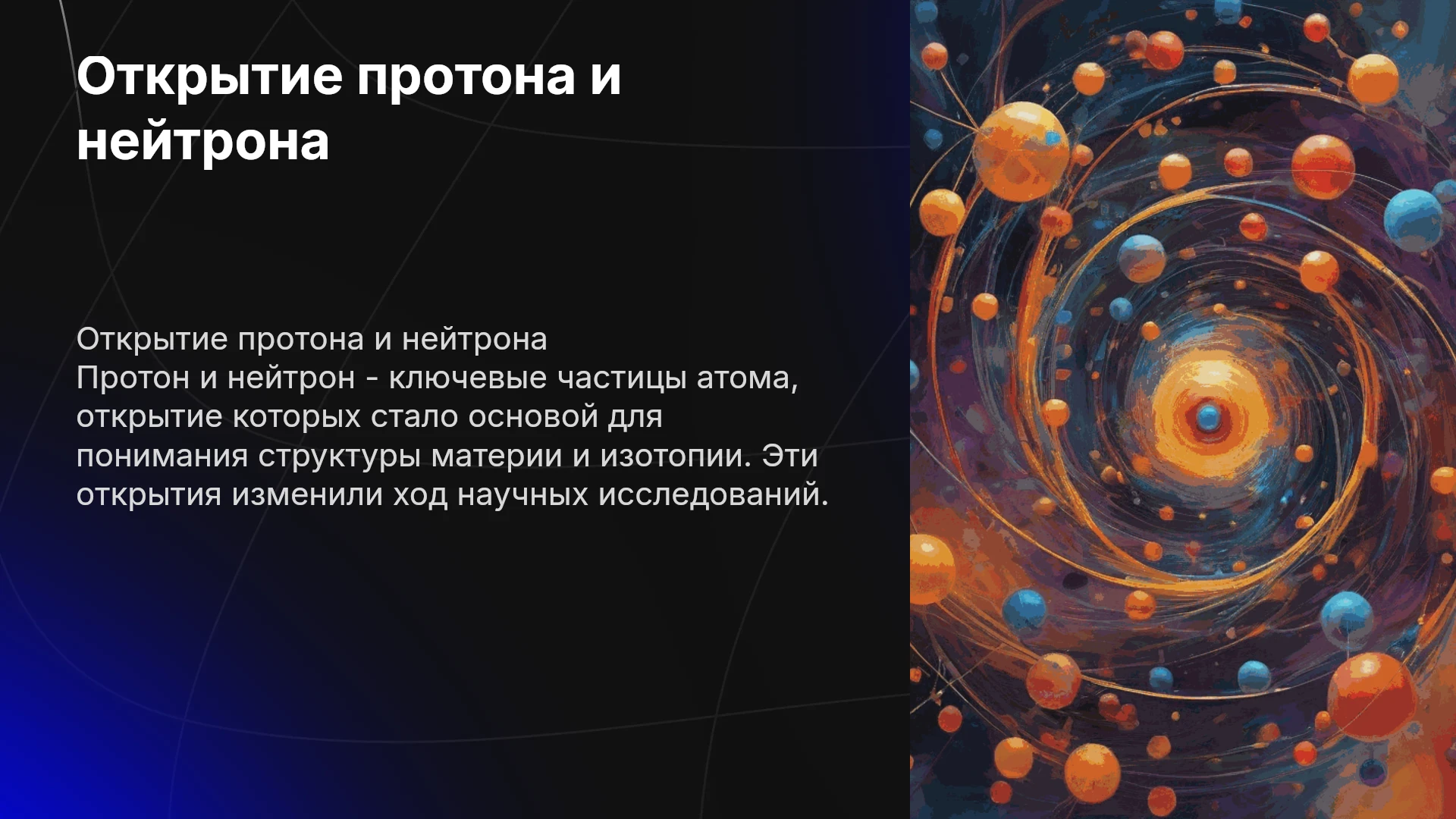 Открытие протона и нейтрона

Открытие протона и нейтрона
Протон и нейтрон - ключевые частицы атома, открытие которых стало основой для понимания структуры материи и изотопии. Эти открытия изменили ход научных исследований.